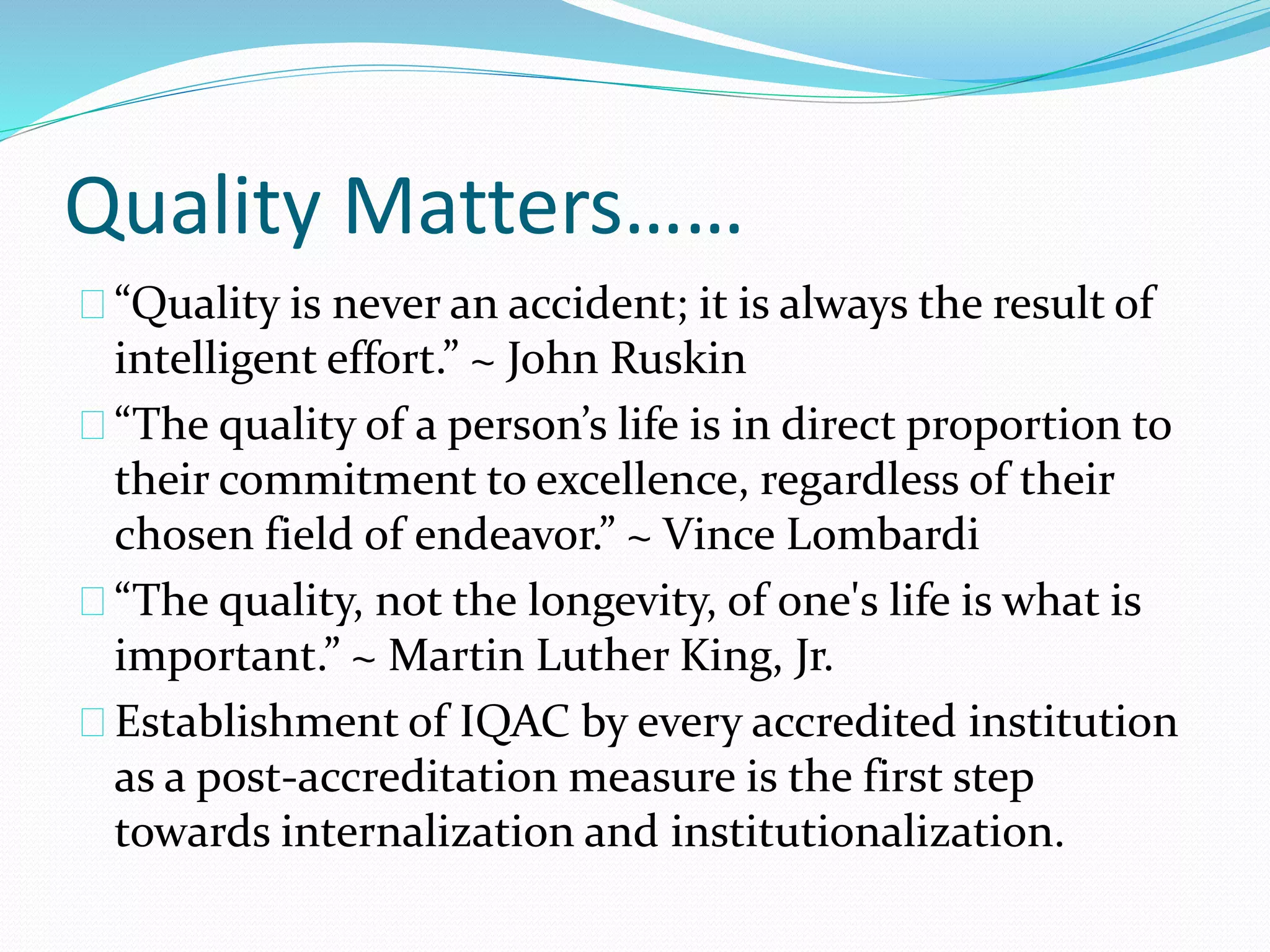 Quality Matters……

“Quality is never an accident; it is always the result of intelligent effort.” ~ John Ruskin

“The quality of a person’s life is in direct proportion to their commitment to excellence, regardless of their chosen field of endeavor.” ~ Vince Lombardi

“The quality, not the longevity, of one's life is what is important.” ~ Martin Luther King, Jr.

Establishment of IQAC by every accredited institution as a post-accreditation measure is the first step towards internalization and institutionalization.